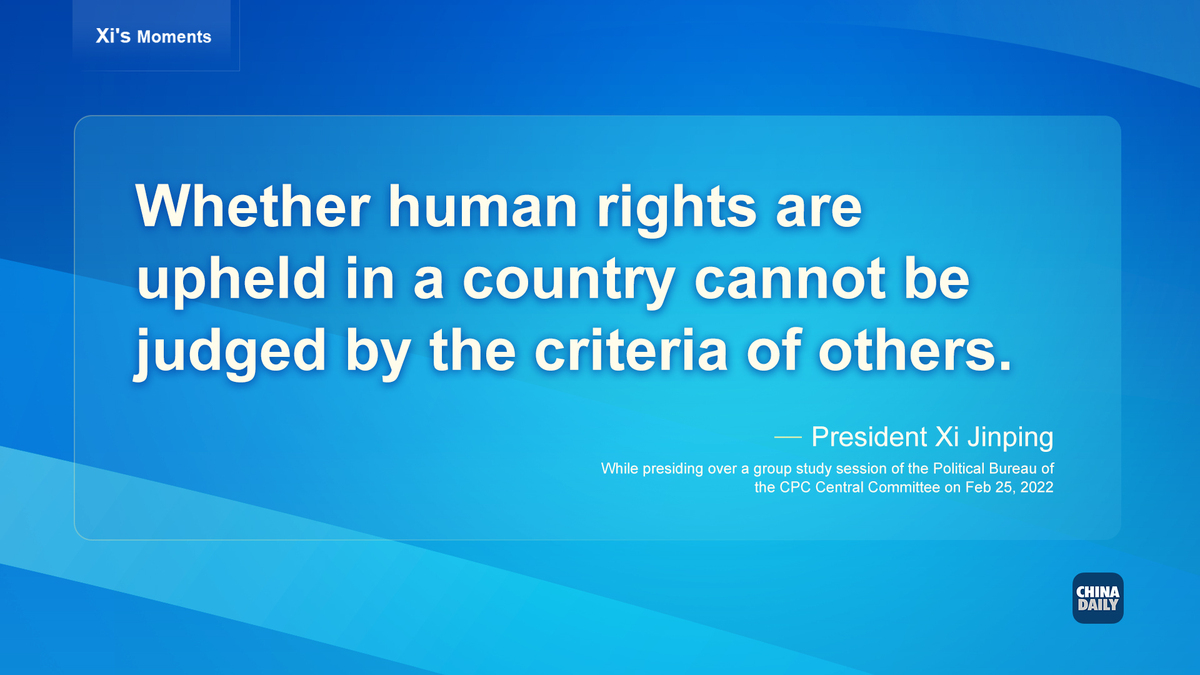 Xi's Moments

Whether human rights are upheld in a country cannot be judged by the criteria of others.

— President Xi Jinping

While presiding over a group study session of the Political Bureau of the CPC Central Committee on Feb 25, 2022

CHINA DAILY